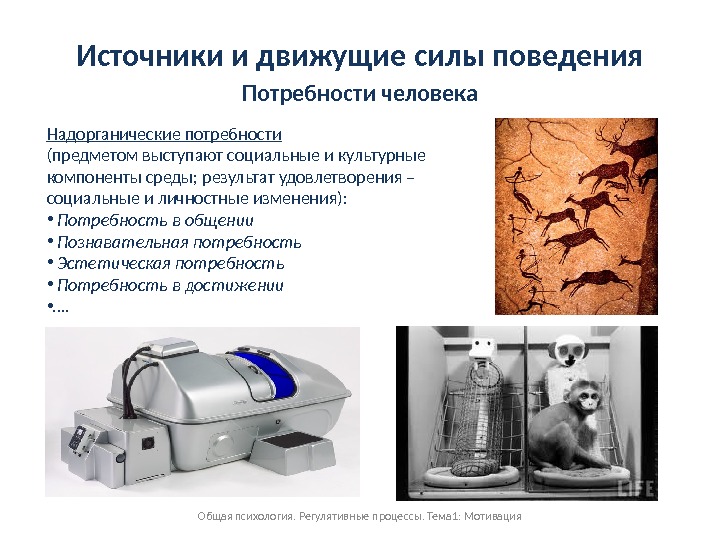 Источники и движущие силы поведения

Потребности человека

Надорганические потребности
(предметом выступают социальные и культурные компоненты среды; результат удовлетворения – социальные и личностные изменения):
• Потребность в общении
• Познавательная потребность
• Эстетическая потребность
• Потребность в достижении
•....

LIFE

Общая психология. Регулятивные процессы. Тема1: Мотивация